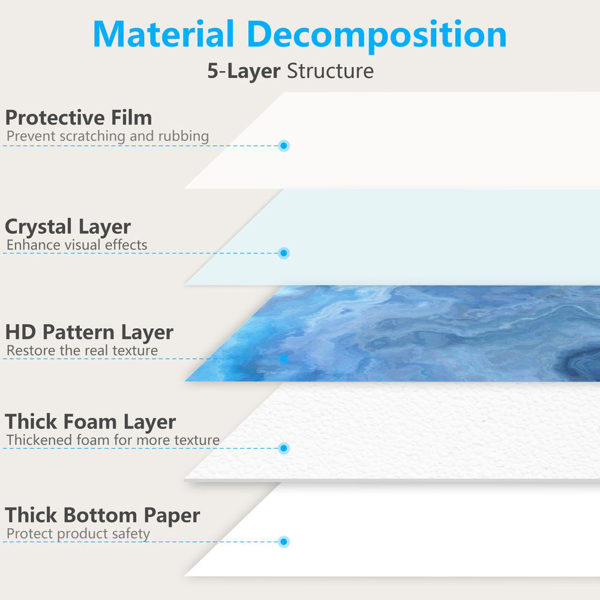 Material Decomposition
5-Layer Structure

Protective Film
Prevent scratching and rubbing

Crystal Layer
Enhance visual effects

HD Pattern Layer
Restore the real texture

Thick Foam Layer
Thickened foam for more texture

Thick Bottom Paper
Protect product safety